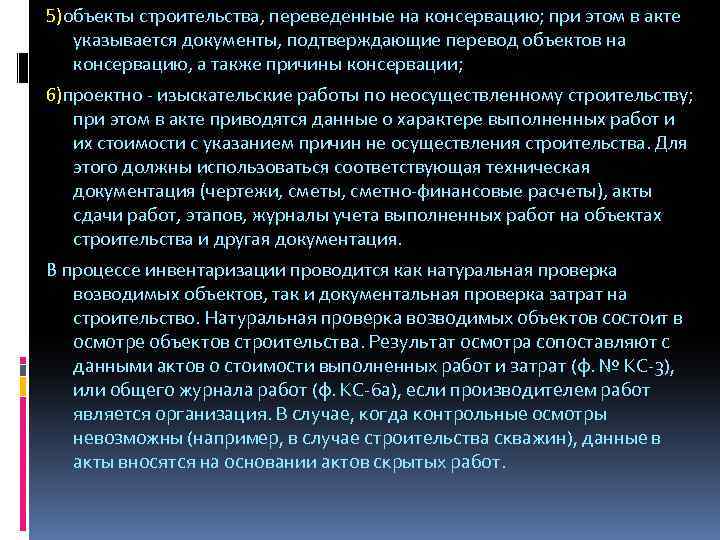 5)объекты строительства, переведенные на консервацию; при этом в акте указывается документы, подтверждающие перевод объектов на консервацию, а также причины консервации;

6)проектно - изыскательские работы по неосуществленному строительству; при этом в акте приводятся данные о характере выполненных работ и их стоимости с указанием причин не осуществления строительства. Для этого должны использоваться соответствующая техническая документация (чертежи, сметы, сметно-финансовые расчеты), акты сдачи работ, этапов, журналы учета выполненных работ на объектах строительства и другая документация.

В процессе инвентаризации проводится как натуральная проверка возводимых объектов, так и документальная проверка затрат на строительство. Натуральная проверка возводимых объектов состоит в осмотре объектов строительства. Результат осмотра сопоставляют с данными актов о стоимости выполненных работ и затрат (ф. № КС-3), или общего журнала работ (ф. КС-6а), если производителем работ является организация. В случае, когда контрольные осмотры невозможны (например, в случае строительства скважин), данные в акты вносятся на основании актов скрытых работ.